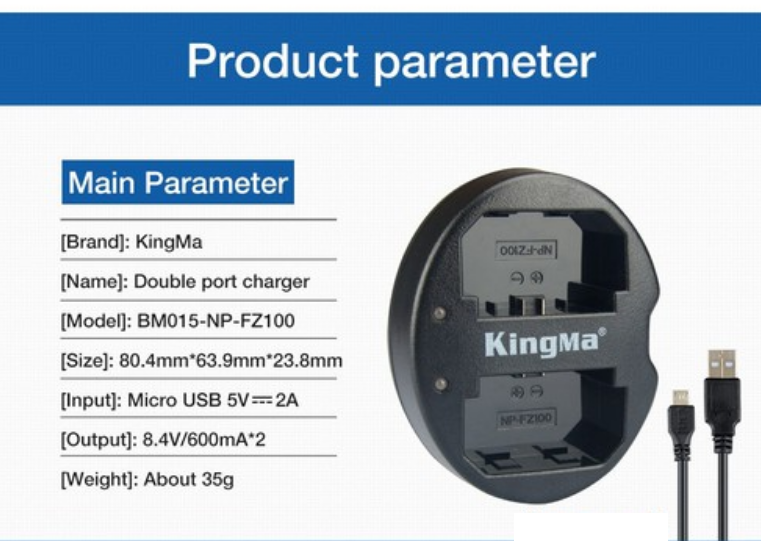 Product parameter

Main Parameter

[Brand]: KingMa

[Name]: Double port charger

[Model]: BM015-NP-FZ100

[Size]: 80.4mm*63.9mm*23.8mm

[Input]: Micro USB 5V ⎓ 2A

[Output]: 8.4V/600mA*2

[Weight]: About 35g

NP-FZ100

KingMa®

NP-FZ100